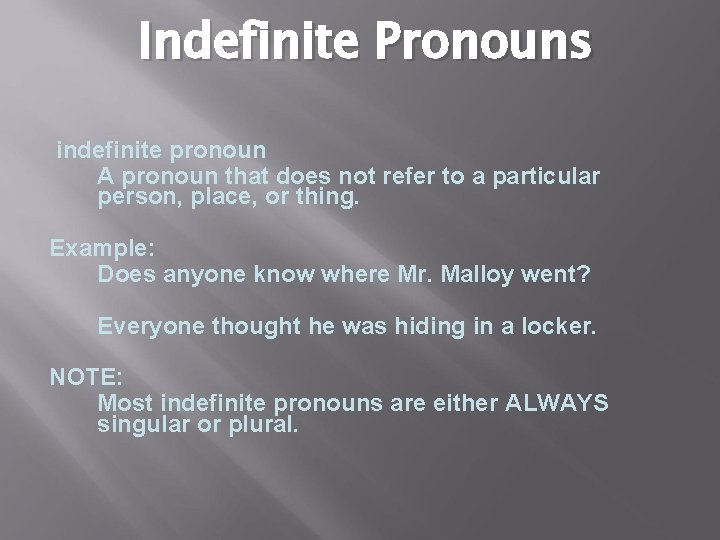 Indefinite Pronouns

indefinite pronoun
A pronoun that does not refer to a particular person, place, or thing.

Example:
Does anyone know where Mr. Malloy went?

Everyone thought he was hiding in a locker.

NOTE:
Most indefinite pronouns are either ALWAYS singular or plural.